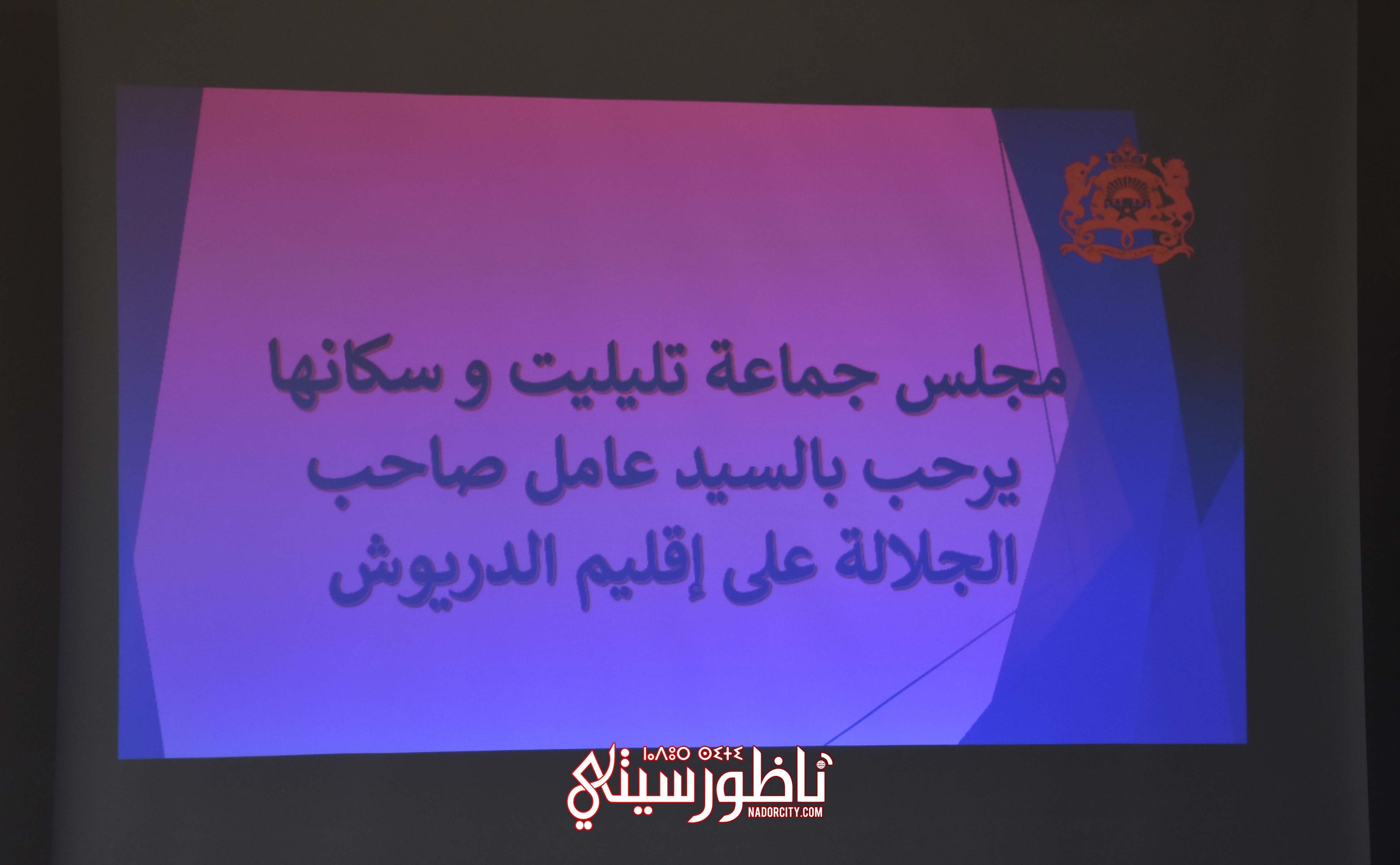 مجلس جماعة تليليت و سكانها يرحب بالسيد عامل صاحب الجلالة على إقليم الدريوش

ⵏⴰⴹⵓⵔ ⵙⵉⵜⵉ
ناظورسيتي
NADORCITY.COM